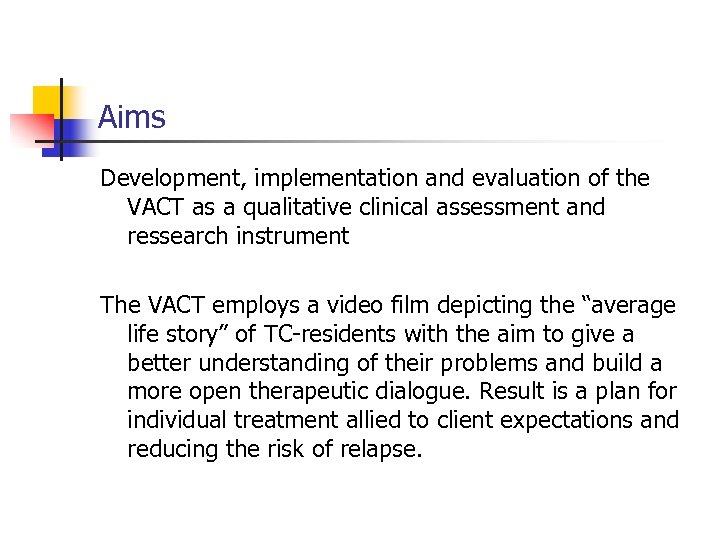 Aims

Development, implementation and evaluation of the VACT as a qualitative clinical assessment and ressearch instrument

The VACT employs a video film depicting the “average life story” of TC-residents with the aim to give a better understanding of their problems and build a more open therapeutic dialogue. Result is a plan for individual treatment allied to client expectations and reducing the risk of relapse.